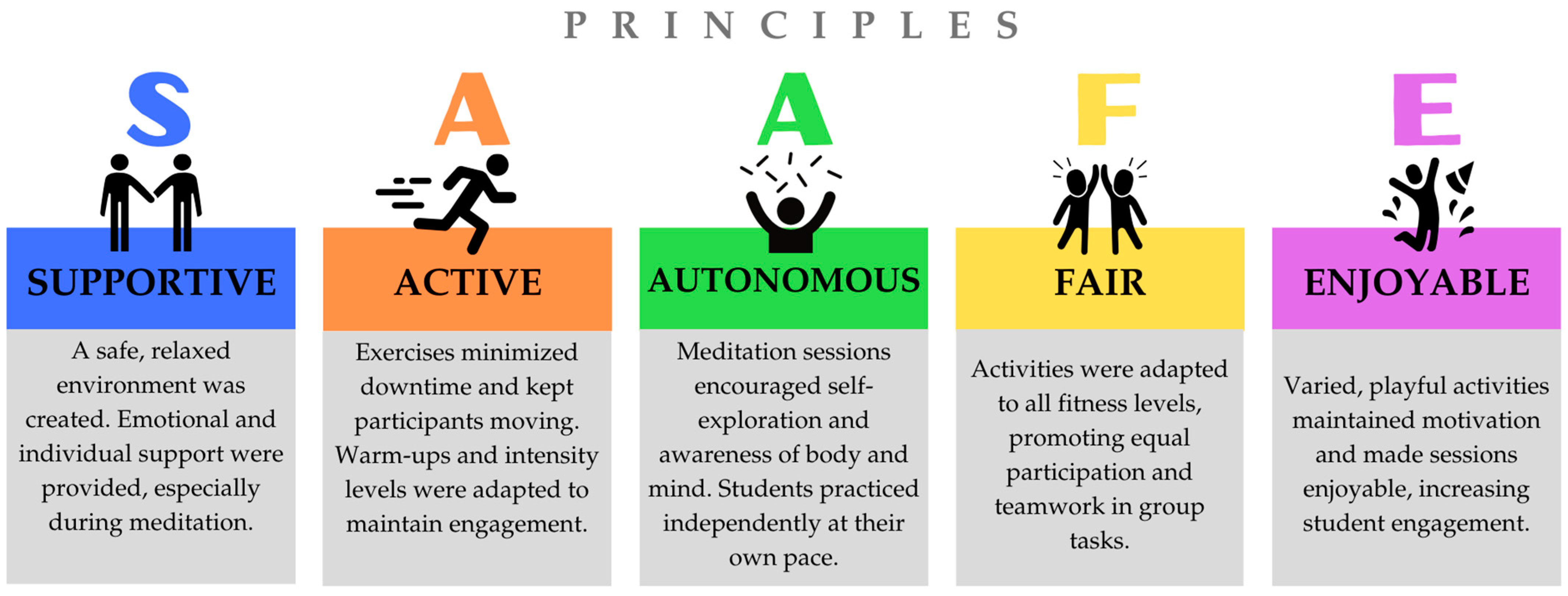 PRINCIPLES

S

SUPPORTIVE

A safe, relaxed environment was created. Emotional and individual support were provided, especially during meditation.

A

ACTIVE

Exercises minimized downtime and kept participants moving. Warm-ups and intensity levels were adapted to maintain engagement.

A

AUTONOMOUS

Meditation sessions encouraged self-exploration and awareness of body and mind. Students practiced independently at their own pace.

F

FAIR

Activities were adapted to all fitness levels, promoting equal participation and teamwork in group tasks.

E

ENJOYABLE

Varied, playful activities maintained motivation and made sessions enjoyable, increasing student engagement.